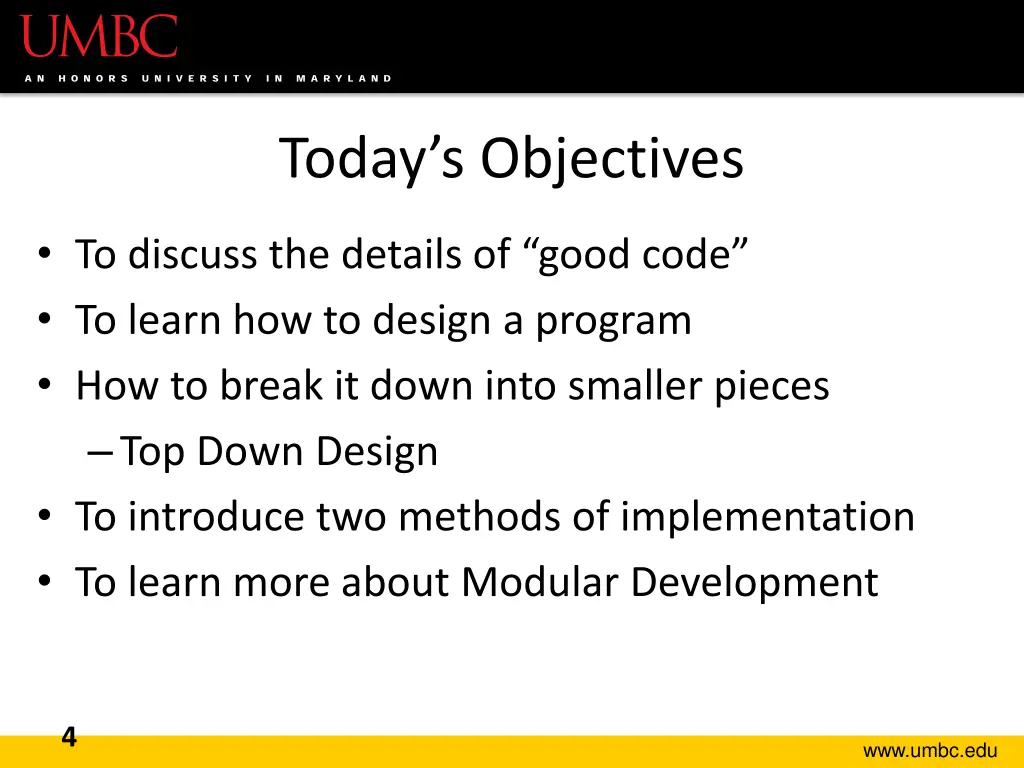 UMBC
AN HONORS UNIVERSITY IN MARYLAND

Today’s Objectives

• To discuss the details of “good code”
• To learn how to design a program
• How to break it down into smaller pieces
– Top Down Design
• To introduce two methods of implementation
• To learn more about Modular Development

4

www.umbc.edu